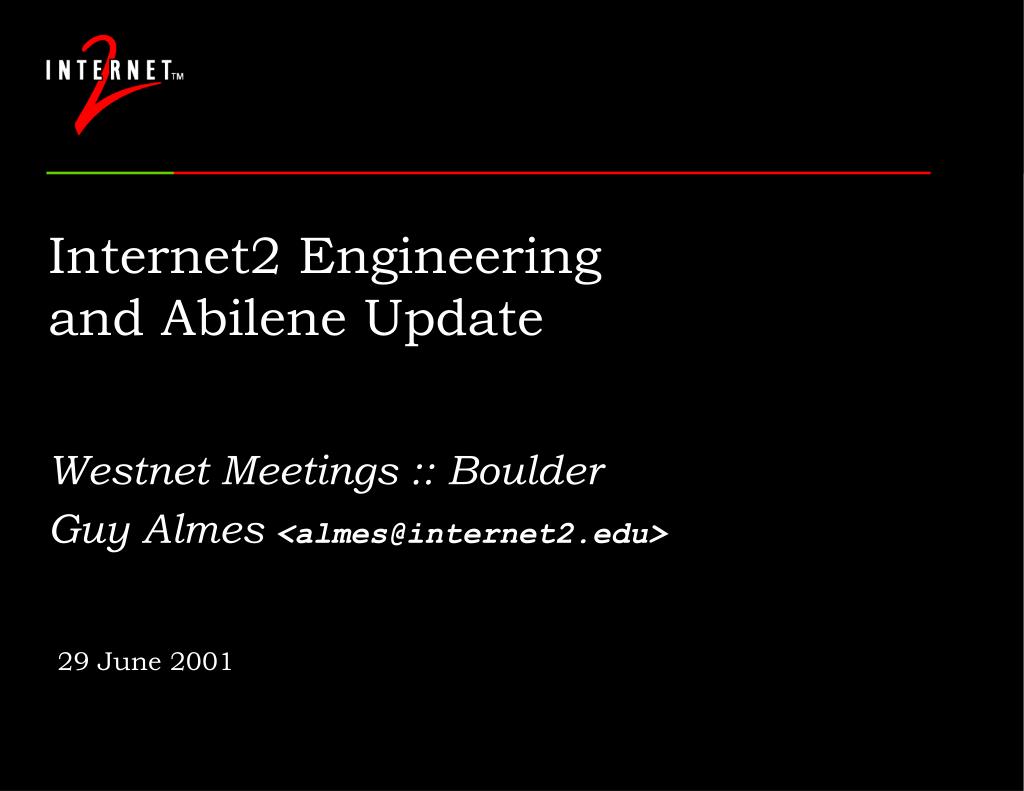 INTERNET2™

Internet2 Engineering and Abilene Update

Westnet Meetings :: Boulder
Guy Almes <almes@internet2.edu>

29 June 2001